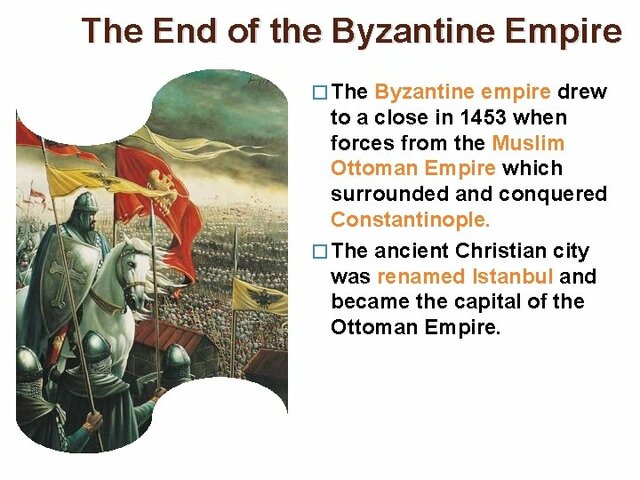 The End of the Byzantine Empire

□ The Byzantine empire drew to a close in 1453 when forces from the Muslim Ottoman Empire which surrounded and conquered Constantinople.

□ The ancient Christian city was renamed Istanbul and became the capital of the Ottoman Empire.